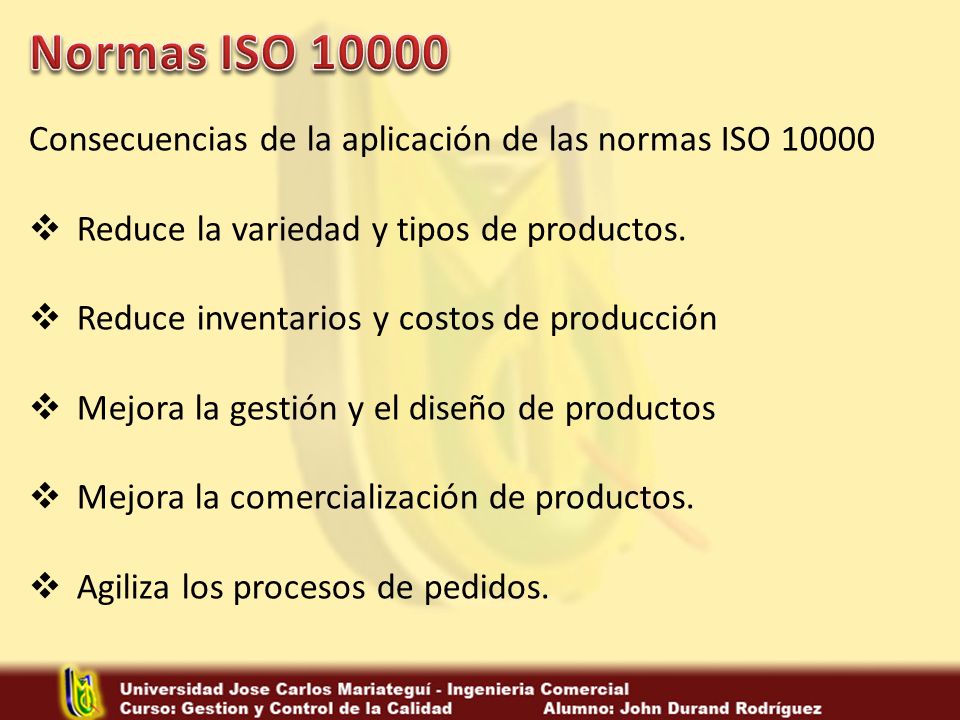 Normas ISO 10000

Consecuencias de la aplicación de las normas ISO 10000

❖ Reduce la variedad y tipos de productos.

❖ Reduce inventarios y costos de producción

❖ Mejora la gestión y el diseño de productos

❖ Mejora la comercialización de productos.

❖ Agiliza los procesos de pedidos.

Universidad Jose Carlos Mariateguí - Ingenieria Comercial
Curso: Gestion y Control de la Calidad
Alumno: John Durand Rodríguez